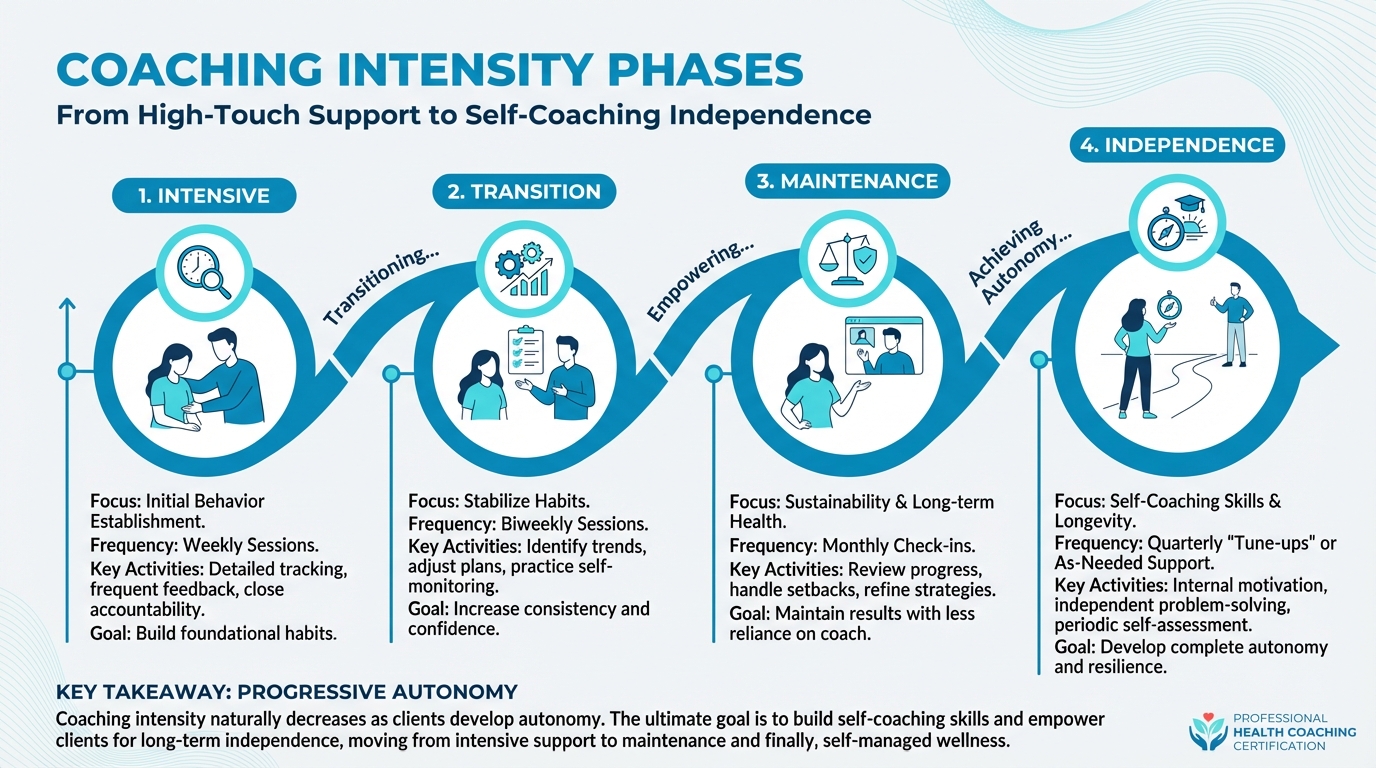 COACHING INTENSITY PHASES
From High-Touch Support to Self-Coaching Independence

1. INTENSIVE

Transitioning...

2. TRANSITION

Empowering...

3. MAINTENANCE

Achieving Autonomy...

4. INDEPENDENCE

Focus: Initial Behavior Establishment.
Frequency: Weekly Sessions.
Key Activities: Detailed tracking, frequent feedback, close accountability.
Goal: Build foundational habits.

Focus: Stabilize Habits.
Frequency: Biweekly Sessions.
Key Activities: Identify trends, adjust plans, practice self-monitoring.
Goal: Increase consistency and confidence.

Focus: Sustainability & Long-term Health.
Frequency: Monthly Check-ins.
Key Activities: Review progress, handle setbacks, refine strategies.
Goal: Maintain results with less reliance on coach.

Focus: Self-Coaching Skills & Longevity.
Frequency: Quarterly "Tune-ups" or As-Needed Support.
Key Activities: Internal motivation, independent problem-solving, periodic self-assessment.
Goal: Develop complete autonomy and resilience.

KEY TAKEAWAY: PROGRESSIVE AUTONOMY
Coaching intensity naturally decreases as clients develop autonomy. The ultimate goal is to build self-coaching skills and empower clients for long-term independence, moving from intensive support to maintenance and finally, self-managed wellness.

PROFESSIONAL HEALTH COACHING CERTIFICATION